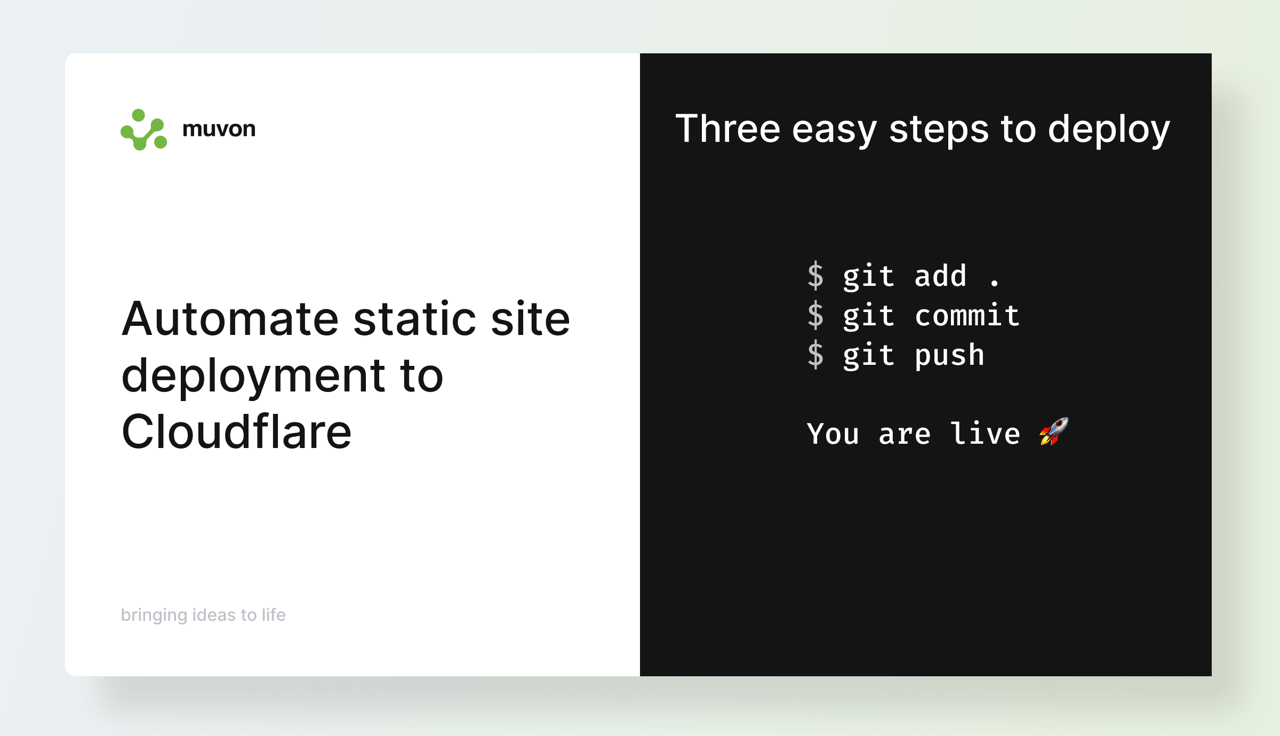 muvon

Automate static site deployment to Cloudflare

bringing ideas to life

Three easy steps to deploy

\$ git add .
\$ git commit
\$ git push

You are live 🚀